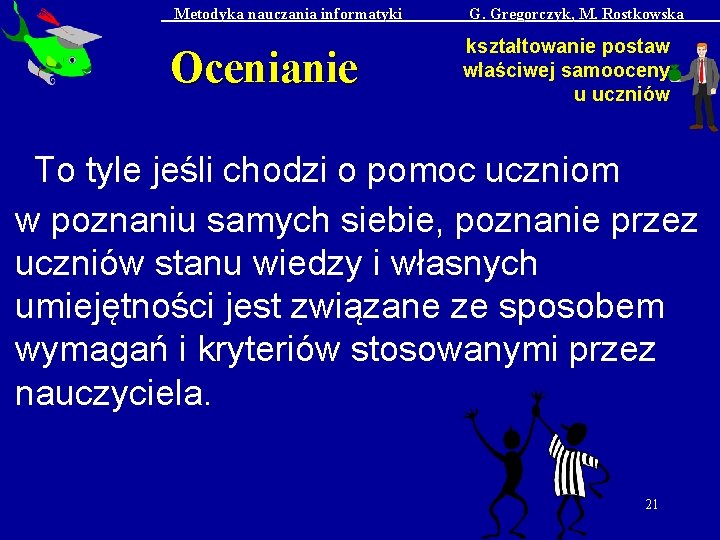 Metodyka nauczania informatyki G. Gregorczyk, M. Rostkowska

Ocenianie

kształtowanie postaw właściwej samooceny u uczniów

To tyle jeśli chodzi o pomoc uczniom w poznaniu samych siebie, poznanie przez uczniów stanu wiedzy i własnych umiejętności jest związane ze sposobem wymagań i kryteriów stosowanymi przez nauczyciela.

21